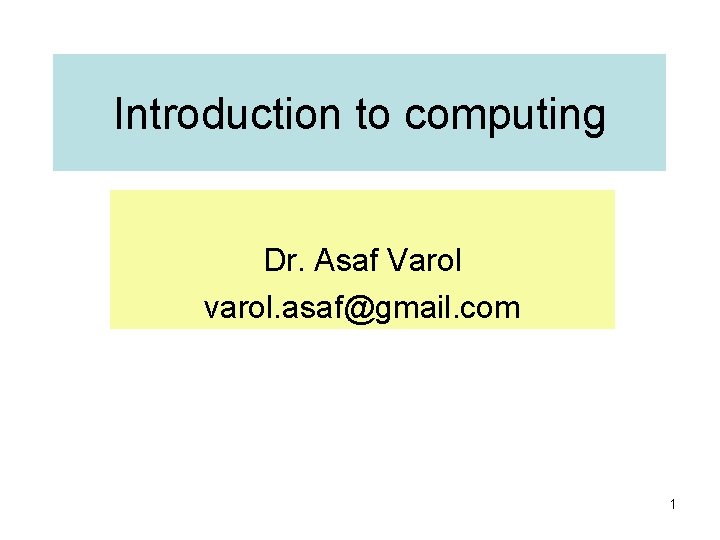 Introduction to computing

Dr. Asaf Varol
varol.asaf@gmail.com

1